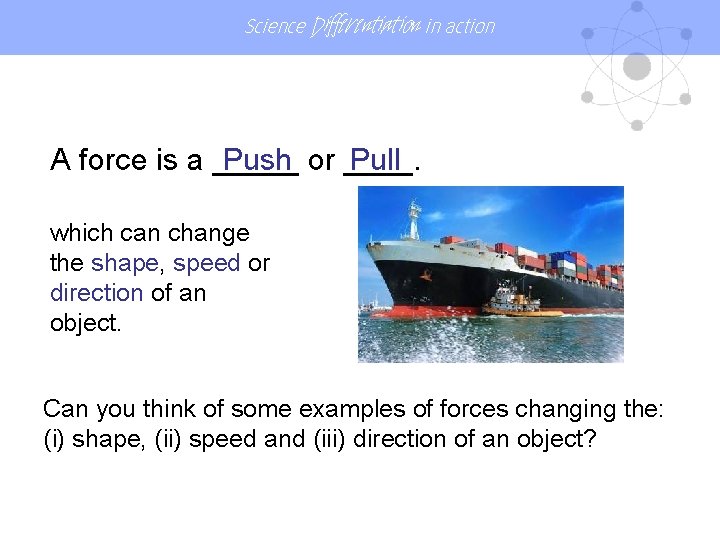 Science Differentiation in action

A force is a Push or Pull.

which can change the shape, speed or direction of an object.

Can you think of some examples of forces changing the: (i) shape, (ii) speed and (iii) direction of an object?